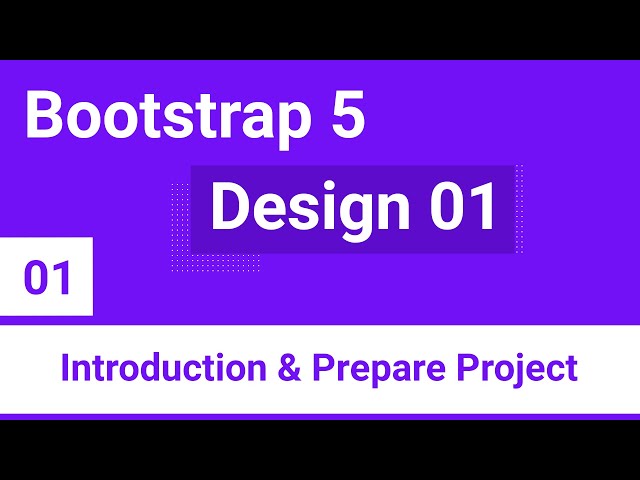 Bootstrap 5

Design 01

01

Introduction & Prepare Project